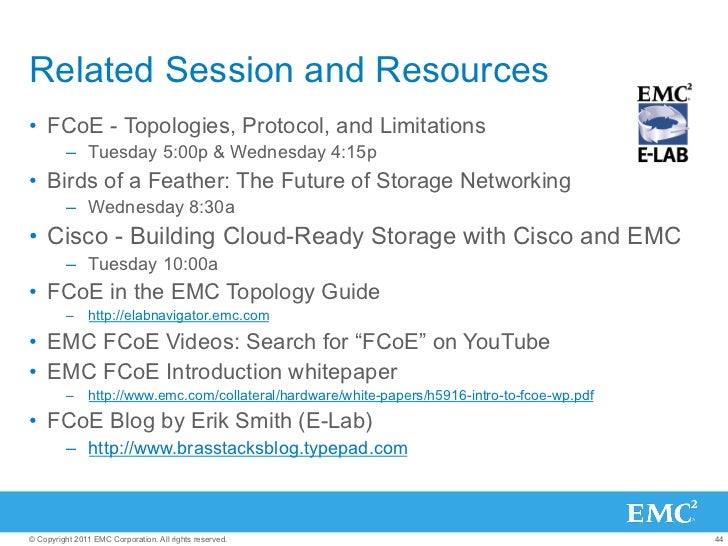 Related Session and Resources

EMC$^2$
E-LAB

• FCoE - Topologies, Protocol, and Limitations
– Tuesday 5:00p & Wednesday 4:15p
• Birds of a Feather: The Future of Storage Networking
– Wednesday 8:30a
• Cisco - Building Cloud-Ready Storage with Cisco and EMC
– Tuesday 10:00a
• FCoE in the EMC Topology Guide
– http://elabnavigator.emc.com
• EMC FCoE Videos: Search for “FCoE” on YouTube
• EMC FCoE Introduction whitepaper
– http://www.emc.com/collateral/hardware/white-papers/h5916-intro-to-fcoe-wp.pdf
• FCoE Blog by Erik Smith (E-Lab)
– http://www.brasstacksblog.typepad.com

EMC$^2$

© Copyright 2011 EMC Corporation. All rights reserved.
44